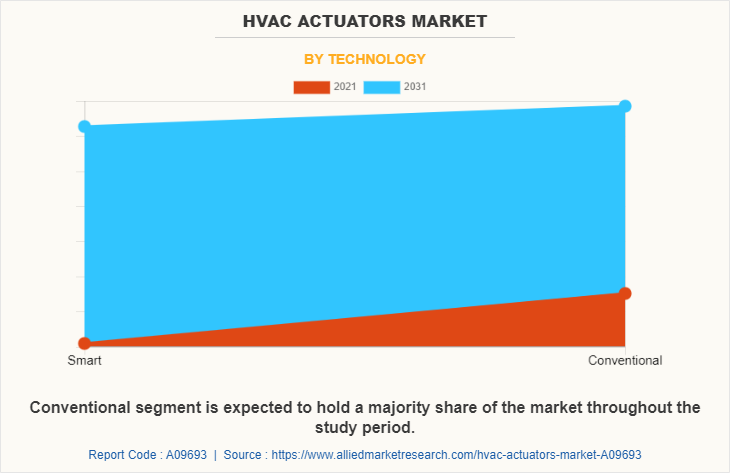 HVAC ACTUATORS MARKET

BY TECHNOLOGY

2021 2031

Smart

Conventional

Conventional segment is expected to hold a majority share of the market throughout the study period.

Report Code : A09693 | Source : https://www.alliedmarketresearch.com/hvac-actuators-market-A09693